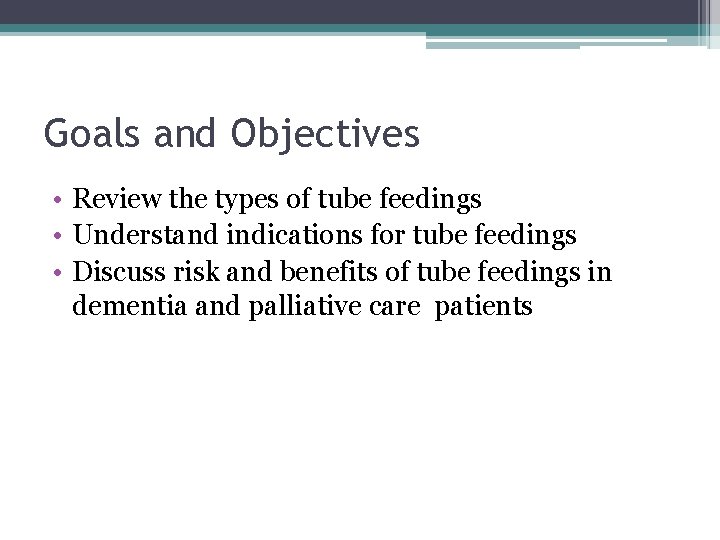 Goals and Objectives

• Review the types of tube feedings
• Understand indications for tube feedings
• Discuss risk and benefits of tube feedings in dementia and palliative care  patients